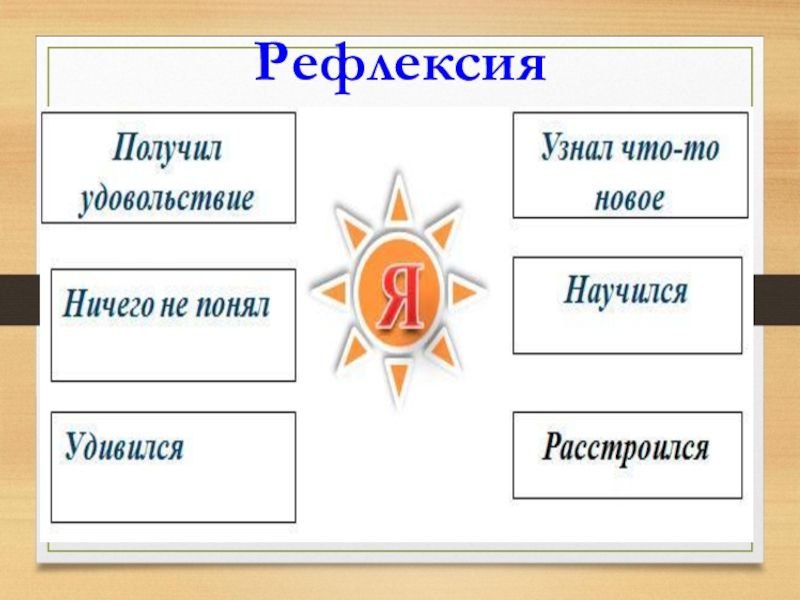 Рефлексия

Получил удовольствие

Ничего не понял

Удивился

Я

Узнал что-то новое

Научился

Расстроился